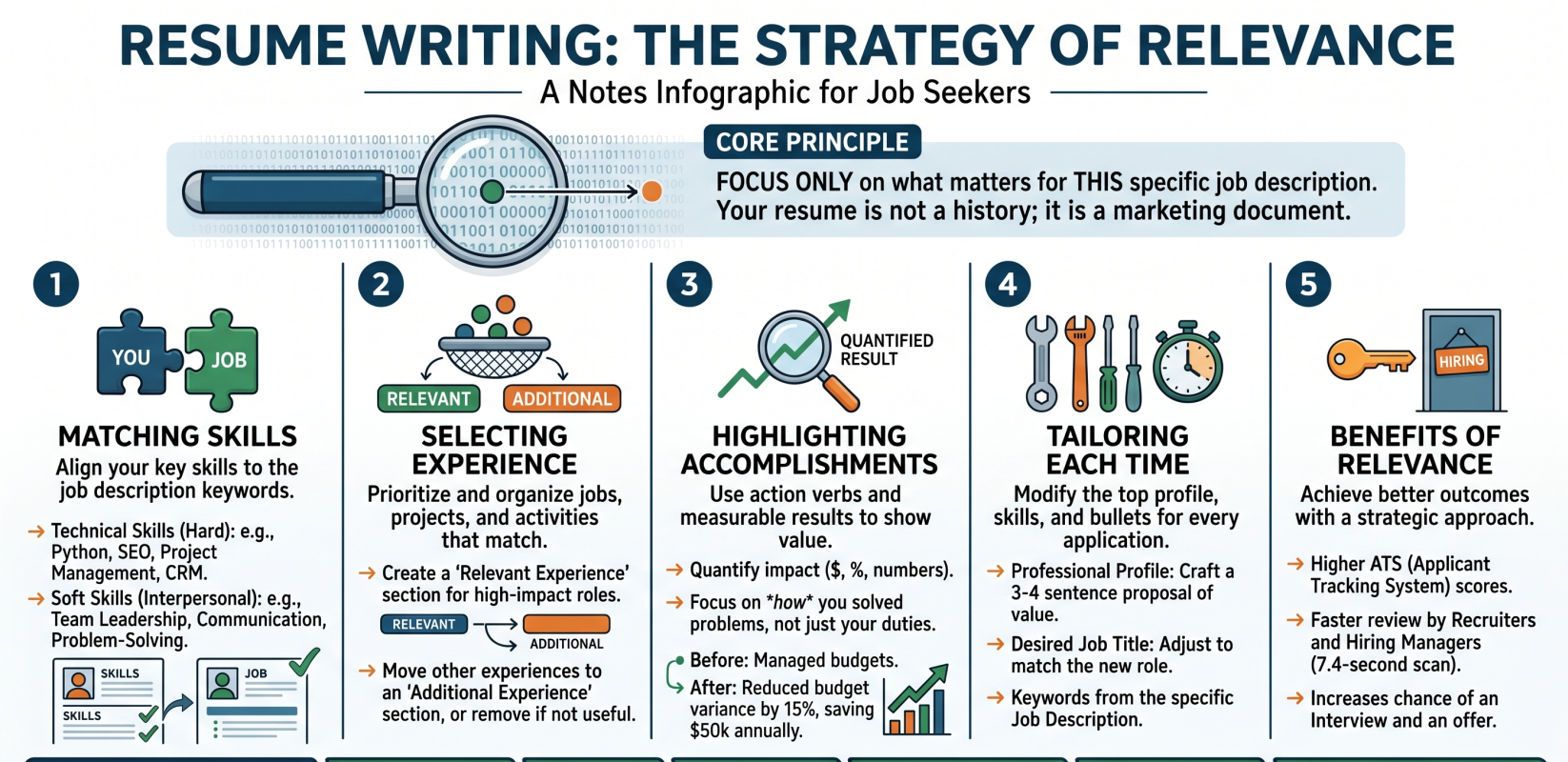 RESUME WRITING: THE STRATEGY OF RELEVANCE

A Notes Infographic for Job Seekers

CORE PRINCIPLE

FOCUS ONLY on what matters for THIS specific job description. Your resume is not a history; it is a marketing document.

1

YOU JOB

MATCHING SKILLS

Align your key skills to the job description keywords.

→ Technical Skills (Hard): e.g., Python, SEO, Project Management, CRM.

→ Soft Skills (Interpersonal): e.g., Team Leadership, Communication, Problem-Solving.

SKILLS

SKILLS

JOB

2

RELEVANT ADDITIONAL

SELECTING EXPERIENCE

Prioritize and organize jobs, projects, and activities that match.

→ Create a 'Relevant Experience' section for high-impact roles.

RELEVANT ADDITIONAL

→ Move other experiences to an 'Additional Experience' section, or remove if not useful.

3

QUANTIFIED RESULT

HIGHLIGHTING ACCOMPLISHMENTS

Use action verbs and measurable results to show value.

→ Quantify impact ($, %, numbers).

→ Focus on *how* you solved problems, not just your duties.

Before: Managed budgets.

After: Reduced budget variance by 15%, saving $50k annually.

4

TAILORING EACH TIME

Modify the top profile, skills, and bullets for every application.

→ Professional Profile: Craft a 3-4 sentence proposal of value.

→ Desired Job Title: Adjust to match the new role.

→ Keywords from the specific Job Description.

5

HIRING

BENEFITS OF RELEVANCE

Achieve better outcomes with a strategic approach.

→ Higher ATS (Applicant Tracking System) scores.

→ Faster review by Recruiters and Hiring Managers (7.4-second scan).

→ Increases chance of an Interview and an offer.